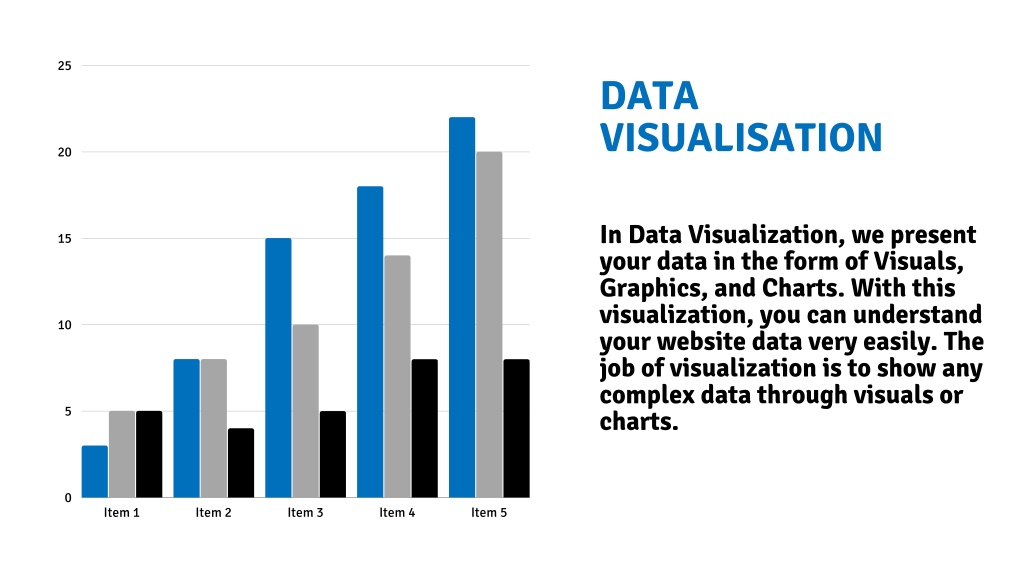 25
20
15
10
5
0
Item 1
Item 2
Item 3
Item 4
Item 5

DATA VISUALISATION

In Data Visualization, we present your data in the form of Visuals, Graphics, and Charts. With this visualization, you can understand your website data very easily. The job of visualization is to show any complex data through visuals or charts.